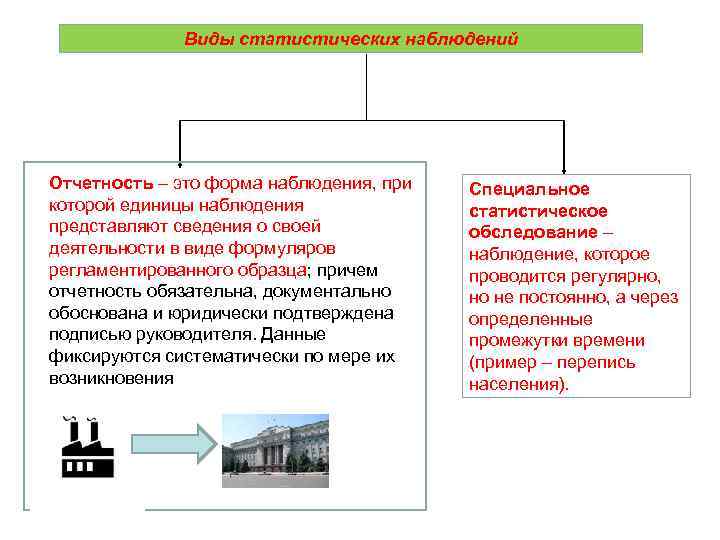 Виды статистических наблюдений

Отчетность – это форма наблюдения, при которой единицы наблюдения представляют сведения о своей деятельности в виде формуляров регламентированного образца; причем отчетность обязательна, документально обоснована и юридически подтверждена подписью руководителя. Данные фиксируются систематически по мере их возникновения

Специальное статистическое обследование – наблюдение, которое проводится регулярно, но не постоянно, а через определенные промежутки времени (пример – перепись населения).